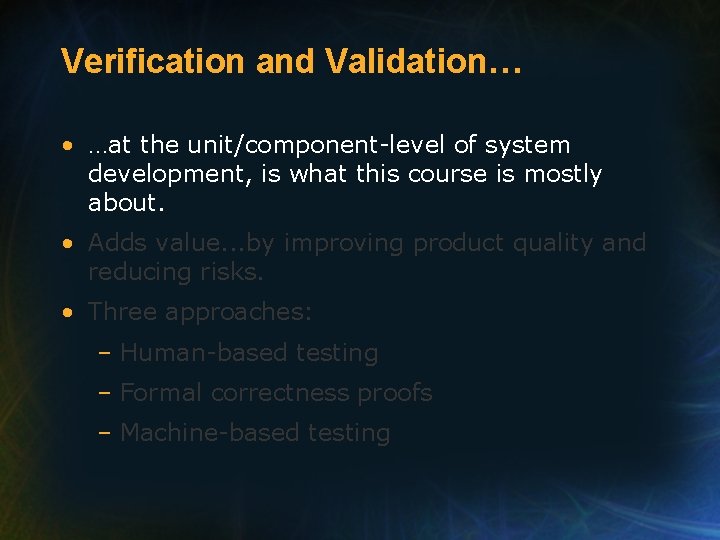 Verification and Validation…

• …at the unit/component-level of system development, is what this course is mostly about.

• Adds value...by improving product quality and reducing risks.

• Three approaches:

– Human-based testing

– Formal correctness proofs

– Machine-based testing